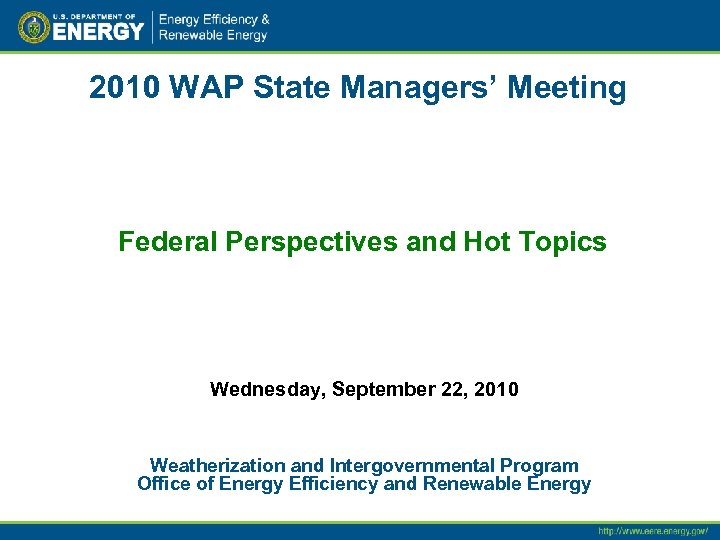 U.S. DEPARTMENT OF ENERGY

Energy Efficiency & Renewable Energy

2010 WAP State Managers' Meeting

Federal Perspectives and Hot Topics

Wednesday, September 22, 2010

Weatherization and Intergovernmental Program
Office of Energy Efficiency and Renewable Energy

http://www.eere.energy.gov/